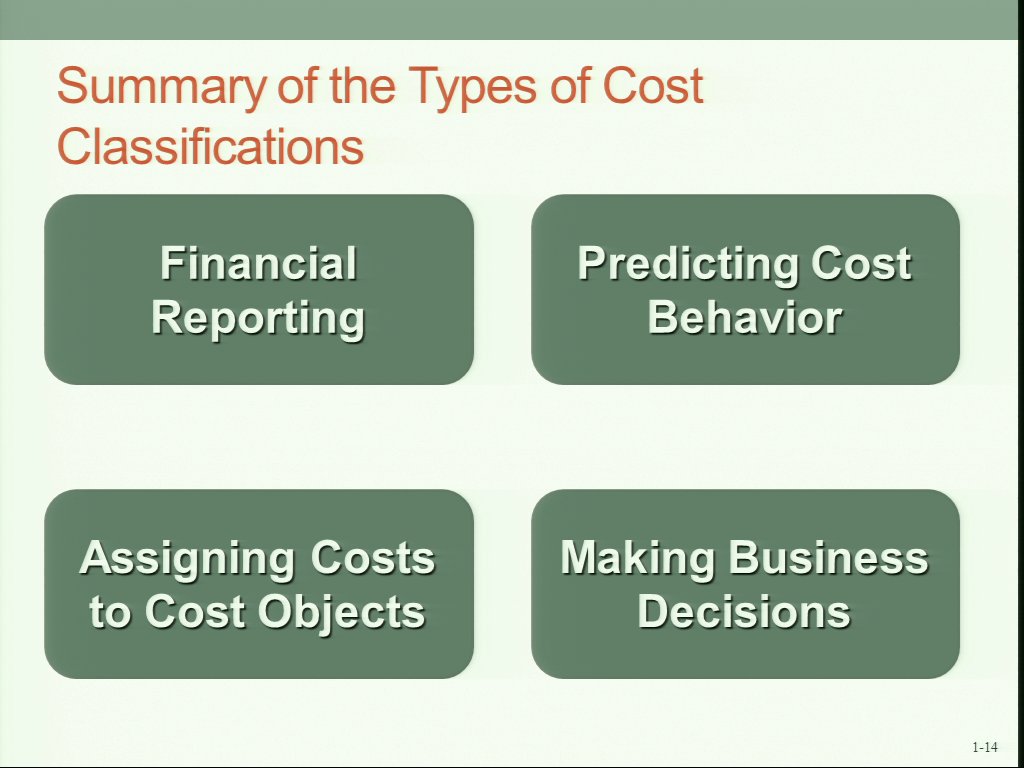 Summary of the Types of Cost Classifications

Financial Reporting

Predicting Cost Behavior

Assigning Costs to Cost Objects

Making Business Decisions

1-14